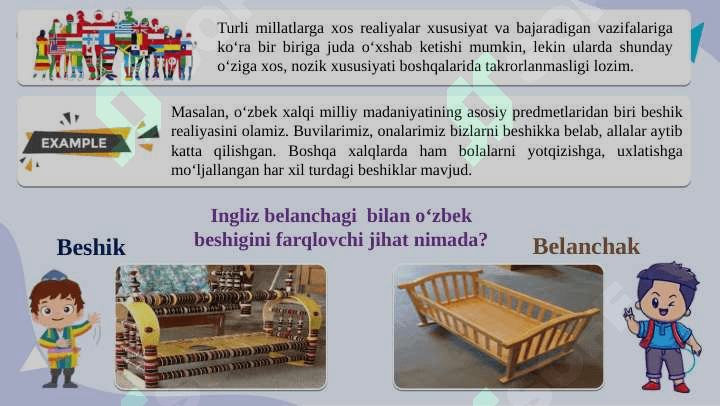 Turli millatlarga xos realiyalar xususiyat va bajaradigan vazifalariga ko‘ra bir biriga juda o‘xshab ketishi mumkin, lekin ularda shunday o‘ziga xos, nozik xususiyati boshqalarida takrorlanmasligi lozim.

EXAMPLE

Masalan, o‘zbek xalqi milliy madaniyatining asosiy predmetlaridan biri beshik realiyasini olamiz. Buvilarimiz, onalarimiz bizlarni beshikka belab, allalar aytib katta qilishgan. Boshqa xalqlarda ham bolalarni yotqizishga, uxlatishga mo‘ljallangan har xil turdagi beshiklar mavjud.

Ingliz belanchagi bilan o‘zbek beshigini farqlovchi jihat nimada?

Beshik

Belanchak